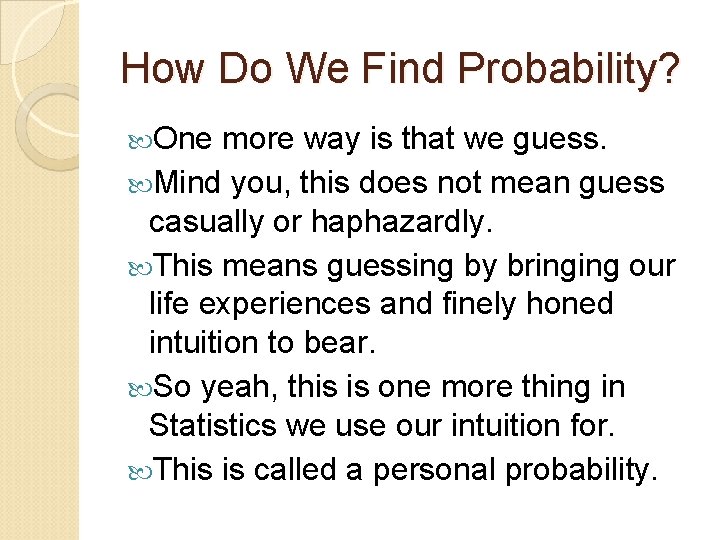 How Do We Find Probability?

One more way is that we guess.

Mind you, this does not mean guess casually or haphazardly.

This means guessing by bringing our life experiences and finely honed intuition to bear.

So yeah, this is one more thing in Statistics we use our intuition for.

This is called a personal probability.